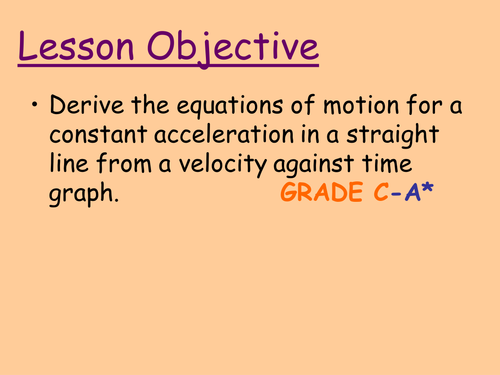 Lesson Objective

• Derive the equations of motion for a constant acceleration in a straight line from a velocity against time graph. GRADE C-A*